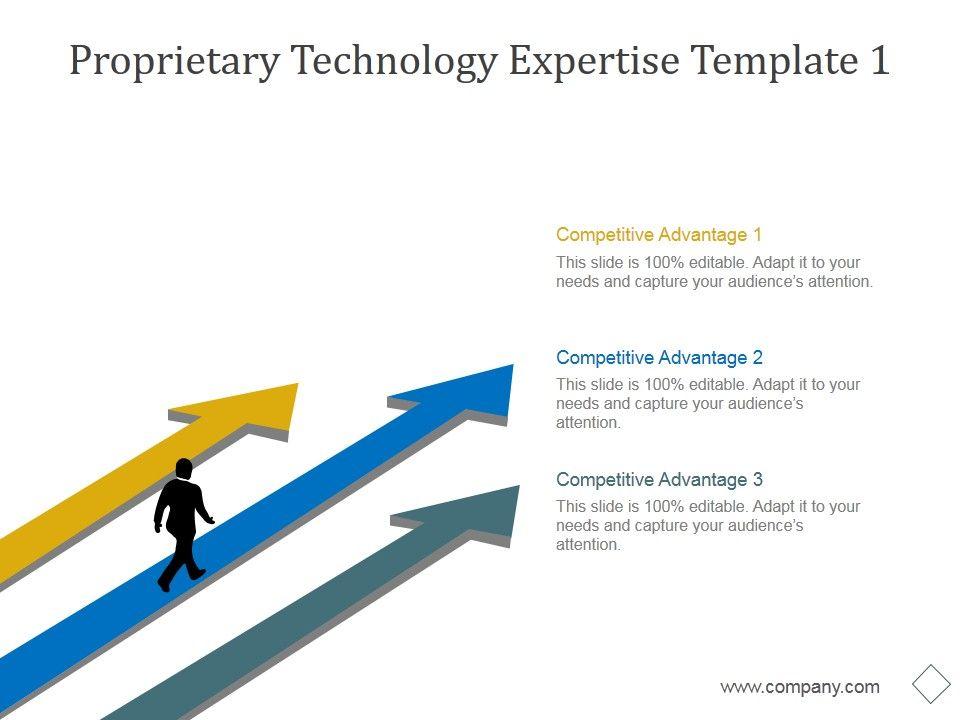 Proprietary Technology Expertise Template 1

Competitive Advantage 1
This slide is 100% editable. Adapt it to your needs and capture your audience's attention.

Competitive Advantage 2
This slide is 100% editable. Adapt it to your needs and capture your audience's attention.

Competitive Advantage 3
This slide is 100% editable. Adapt it to your needs and capture your audience's attention.

www.company.com